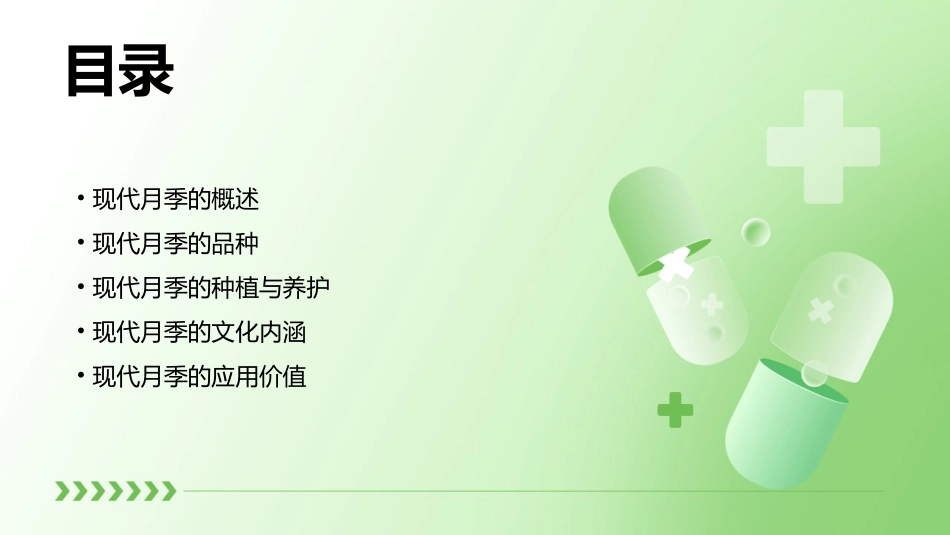 目录

• 现代月季的概述
• 现代月季的品种
• 现代月季的种植与养护
• 现代月季的文化内涵
• 现代月季的应用价值